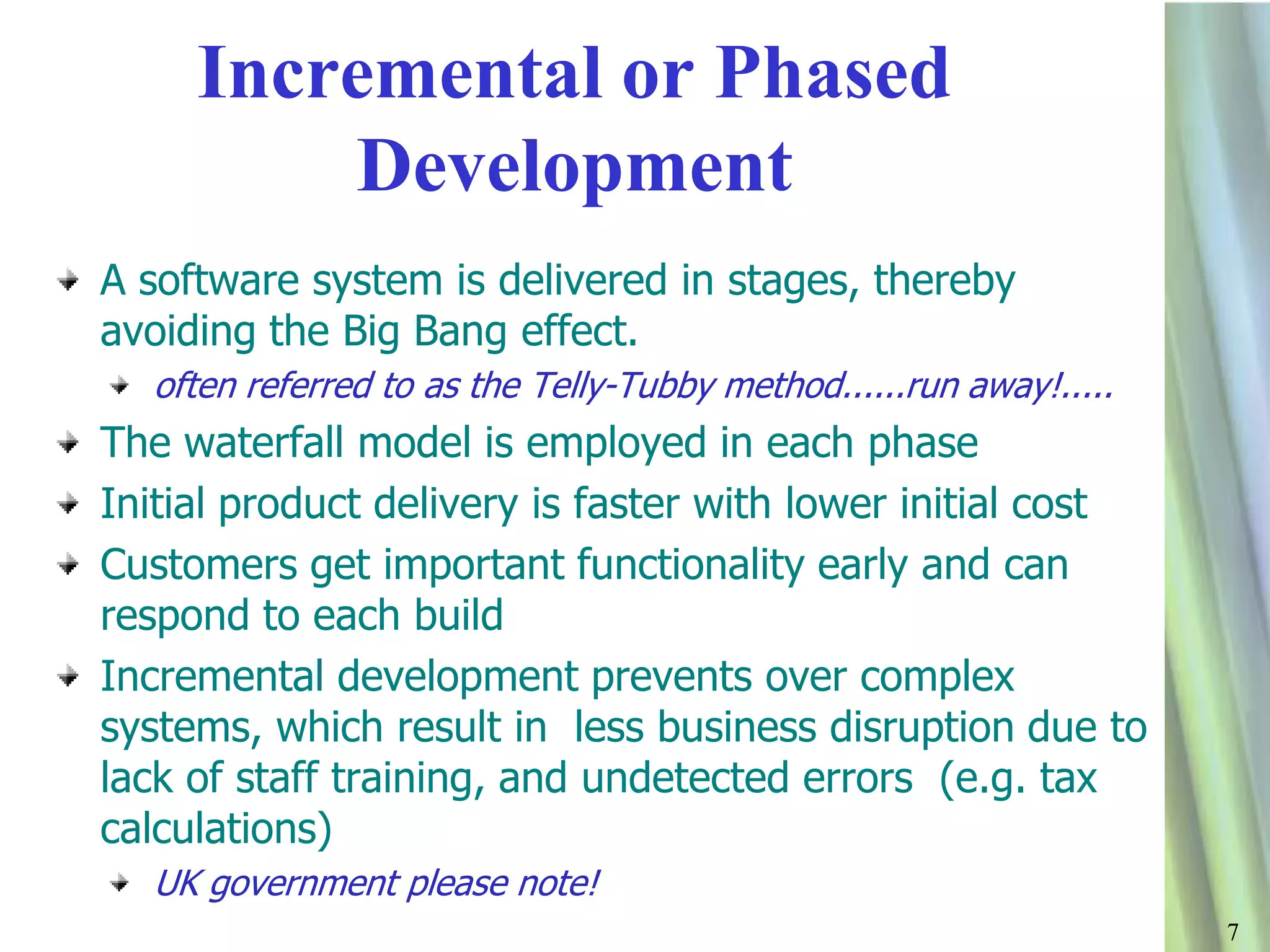 Incremental or Phased Development

A software system is delivered in stages, thereby avoiding the Big Bang effect.

often referred to as the Telly-Tubby method......run away!.....

The waterfall model is employed in each phase

Initial product delivery is faster with lower initial cost

Customers get important functionality early and can respond to each build

Incremental development prevents over complex systems, which result in less business disruption due to lack of staff training, and undetected errors (e.g. tax calculations)

UK government please note!

7